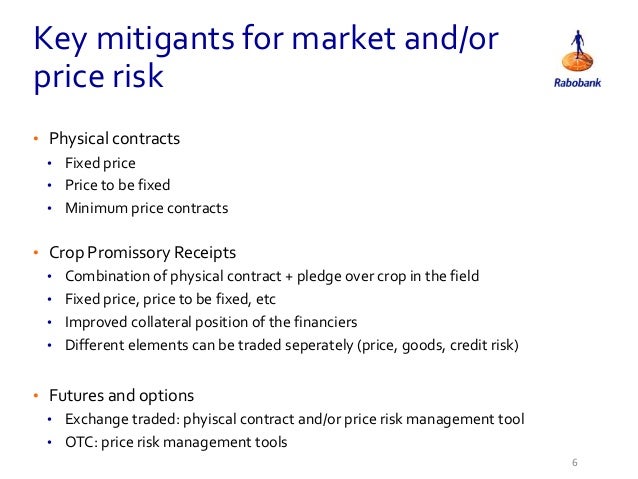 Key mitigants for market and/or price risk

Rabobank

• Physical contracts
  • Fixed price
  • Price to be fixed
  • Minimum price contracts

• Crop Promissory Receipts
  • Combination of physical contract + pledge over crop in the field
  • Fixed price, price to be fixed, etc
  • Improved collateral position of the financiers
  • Different elements can be traded seperately (price, goods, credit risk)

• Futures and options
  • Exchange traded: phyiscal contract and/or price risk management tool
  • OTC: price risk management tools

6